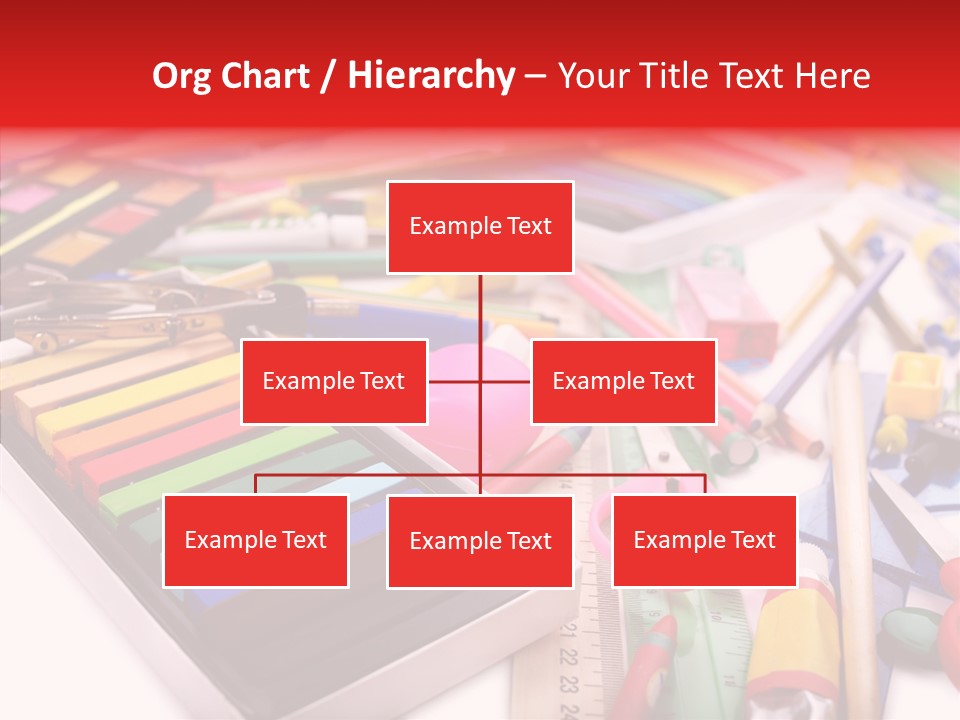 Org Chart / Hierarchy – Your Title Text Here

Example Text

Example Text

Example Text

Example Text

Example Text

Example Text